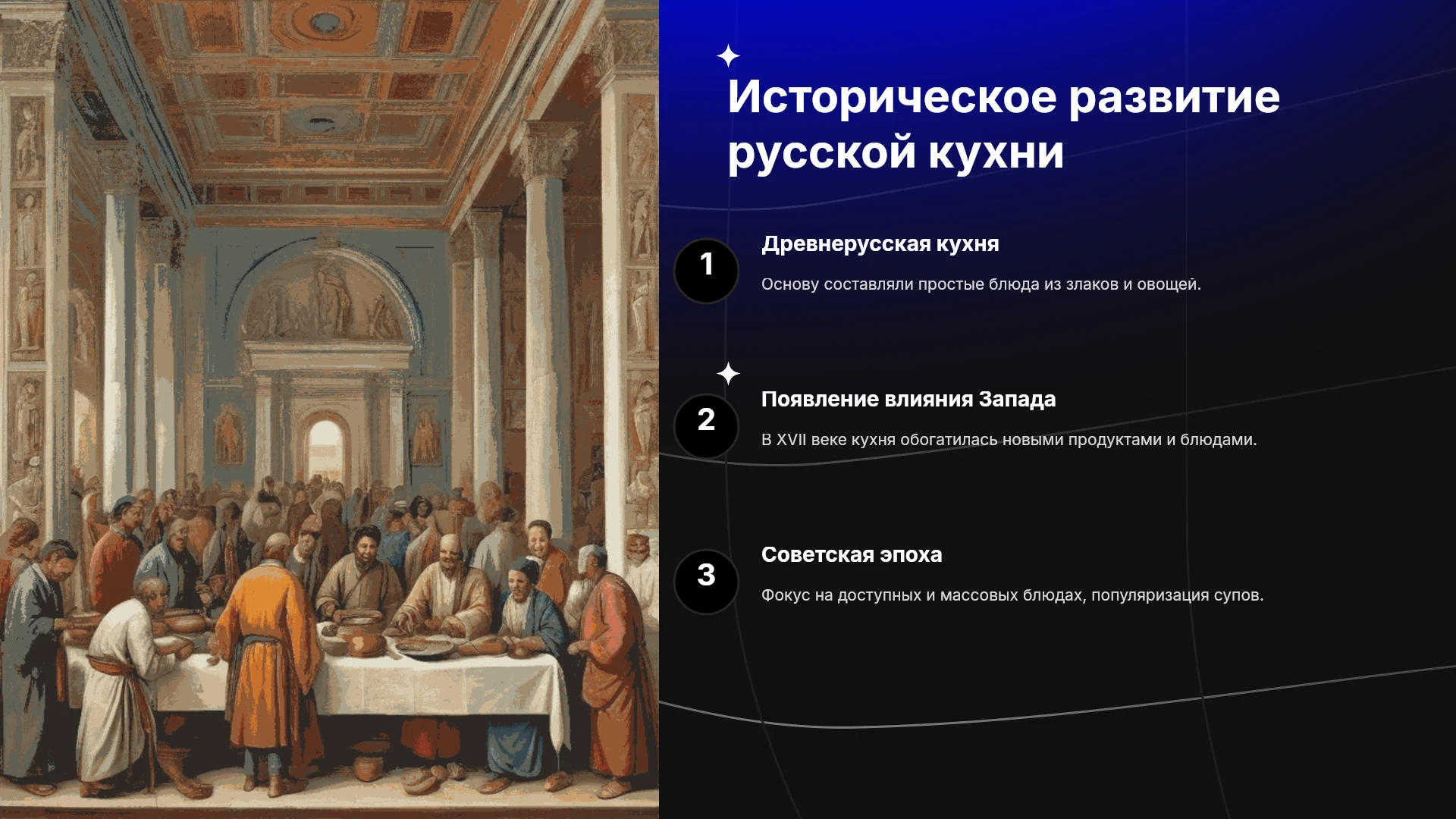 Историческое развитие русской кухни

1

Древнерусская кухня

Основу составляли простые блюда из злаков и овощей.

2

Появление влияния Запада

В XVII веке кухня обогатилась новыми продуктами и блюдами.

3

Советская эпоха

Фокус на доступных и массовых блюдах, популяризация супов.